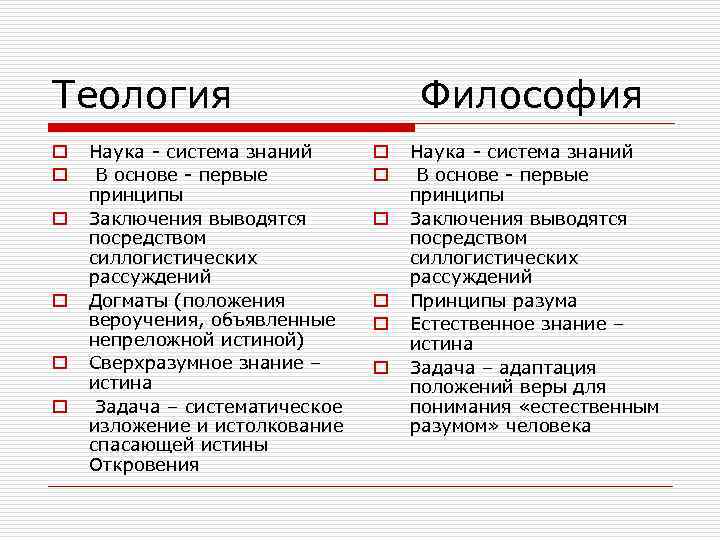 Теология

Наука - система знаний
В основе - первые принципы
Заключения выводятся посредством силлогистических рассуждений
Догматы (положения вероучения, объявленные непреложной истиной)
Сверхразумное знание – истина
Задача – систематическое изложение и истолкование спасающей истины Откровения

Философия

Наука - система знаний
В основе - первые принципы
Заключения выводятся посредством силлогистических рассуждений
Принципы разума
Естественное знание – истина
Задача – адаптация положений веры для понимания «естественным разумом» человека